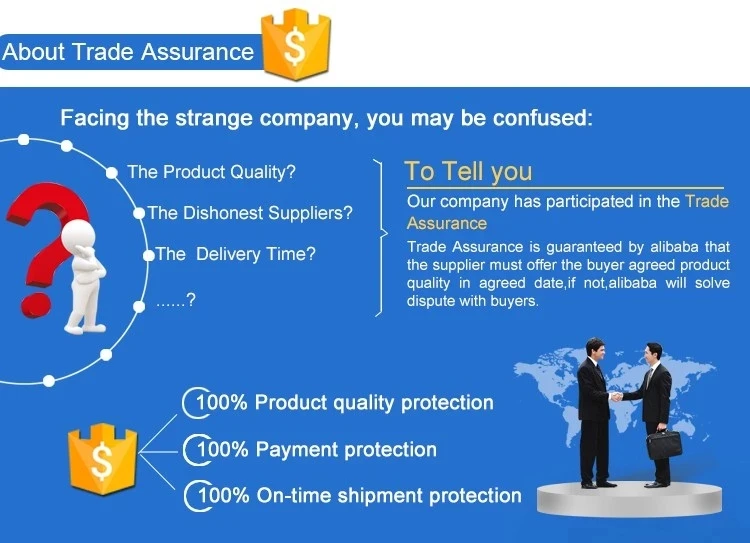 About Trade Assurance

$

Facing the strange company, you may be confused:

The Product Quality?

The Dishonest Suppliers?

The  Delivery Time?

......?

To Tell you

Our company has participated in the Trade Assurance

Trade Assurance is guaranteed by alibaba that the supplier must offer the buyer agreed product quality in agreed date,if not,alibaba will solve dispute with buyers.

$

100% Product quality protection

100% Payment protection

100% On-time shipment protection